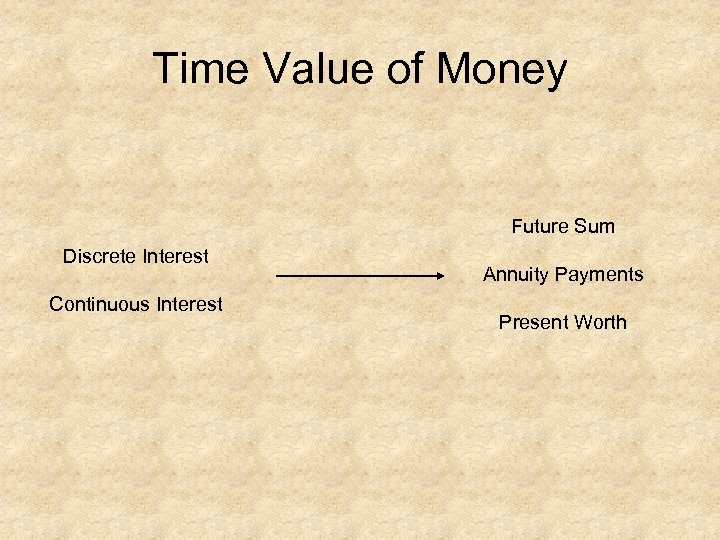 Time Value of Money

Discrete Interest

Continuous Interest

Future Sum

Annuity Payments

Present Worth